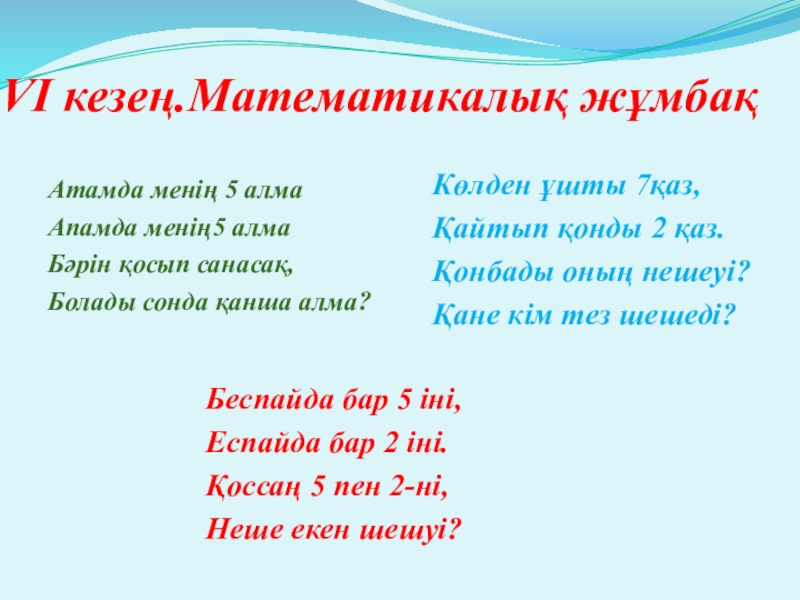 VI кезең.Математикалық жұмбақ

Атамда менің 5 алма
Апамда менің5 алма
Бәрін қосып санасақ,
Болады сонда қанша алма?

Көлден ұшты 7қаз,
Қайтып қонды 2 қаз.
Қонбады оның нешеуі?
Қане кім тез шешеді?

Беспайда бар 5 іні,
Еспайда бар 2 іні.
Қоссаң 5 пен 2-ні,
Неше екен шешуі?